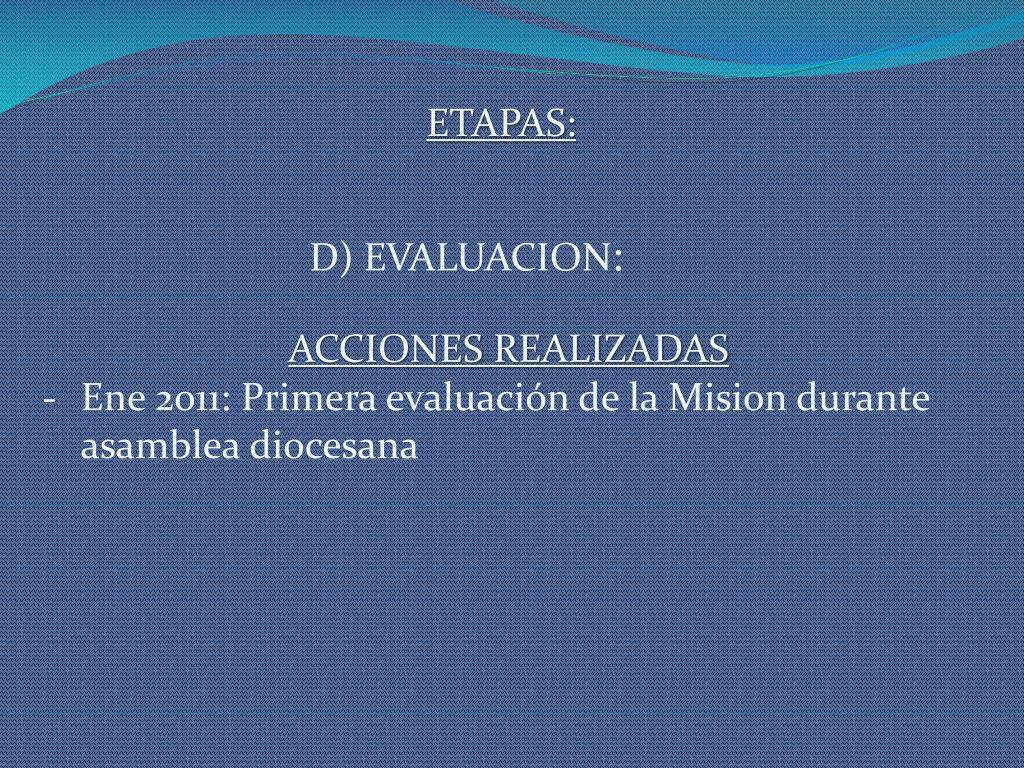 ETAPAS:

D) EVALUACION:

ACCIONES REALIZADAS

- Ene 2011: Primera evaluación de la Mision durante asamblea diocesana